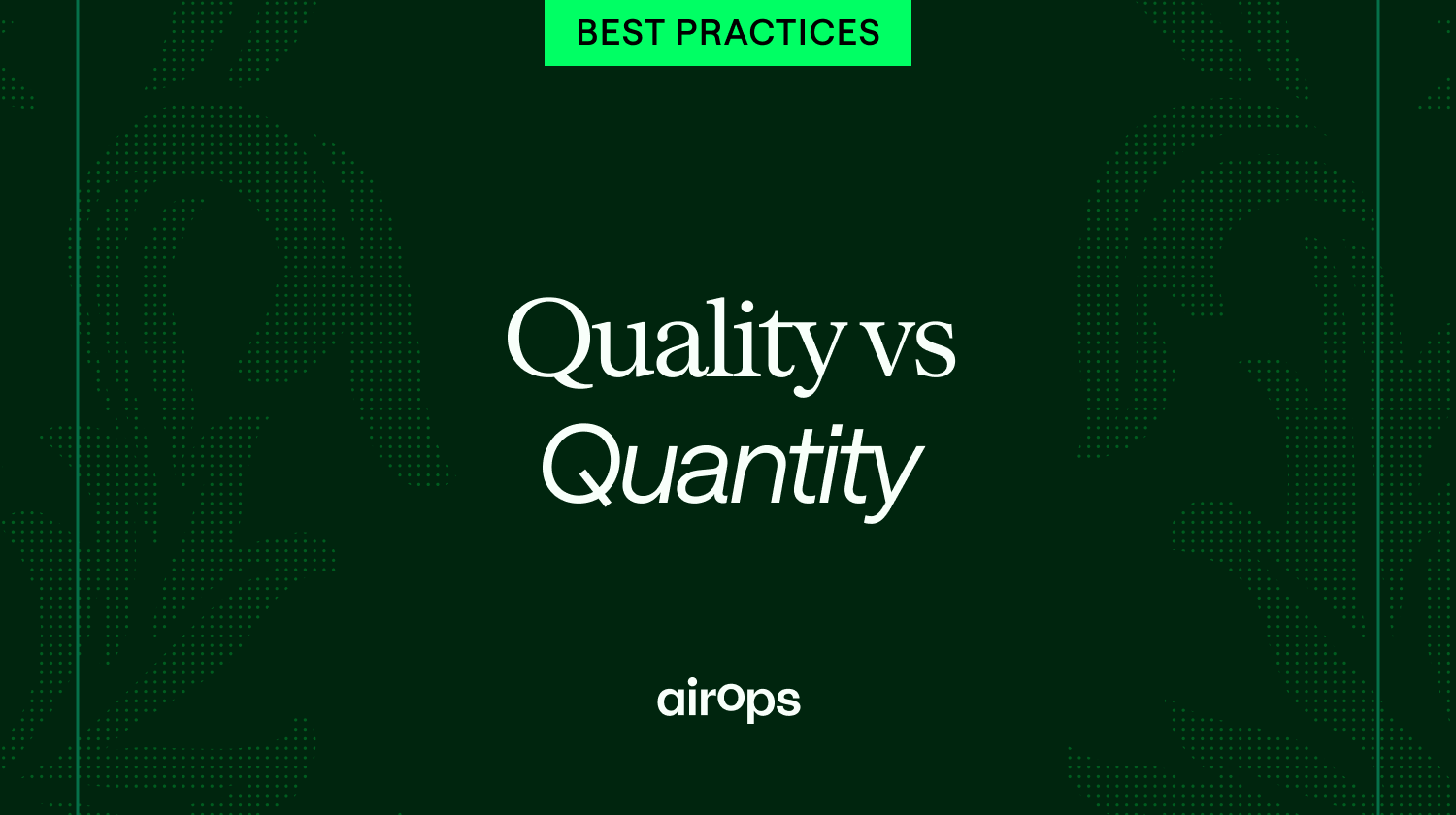 BEST PRACTICES

Quality vs
Quantity

airops